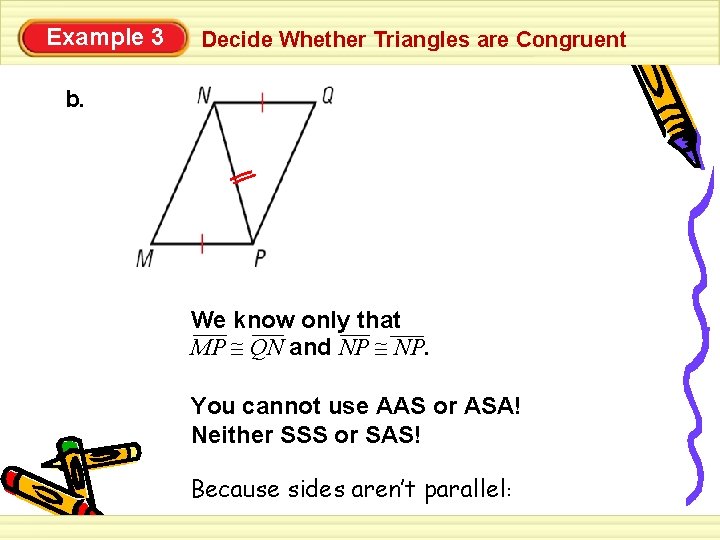 Example 3 Decide Whether Triangles are Congruent

b.

N Q M P

We know only that $\overline{MP} \cong \overline{QN}$ and $\overline{NP} \cong \overline{NP}$.

You cannot use AAS or ASA! Neither SSS or SAS!

Because sides aren't parallel: